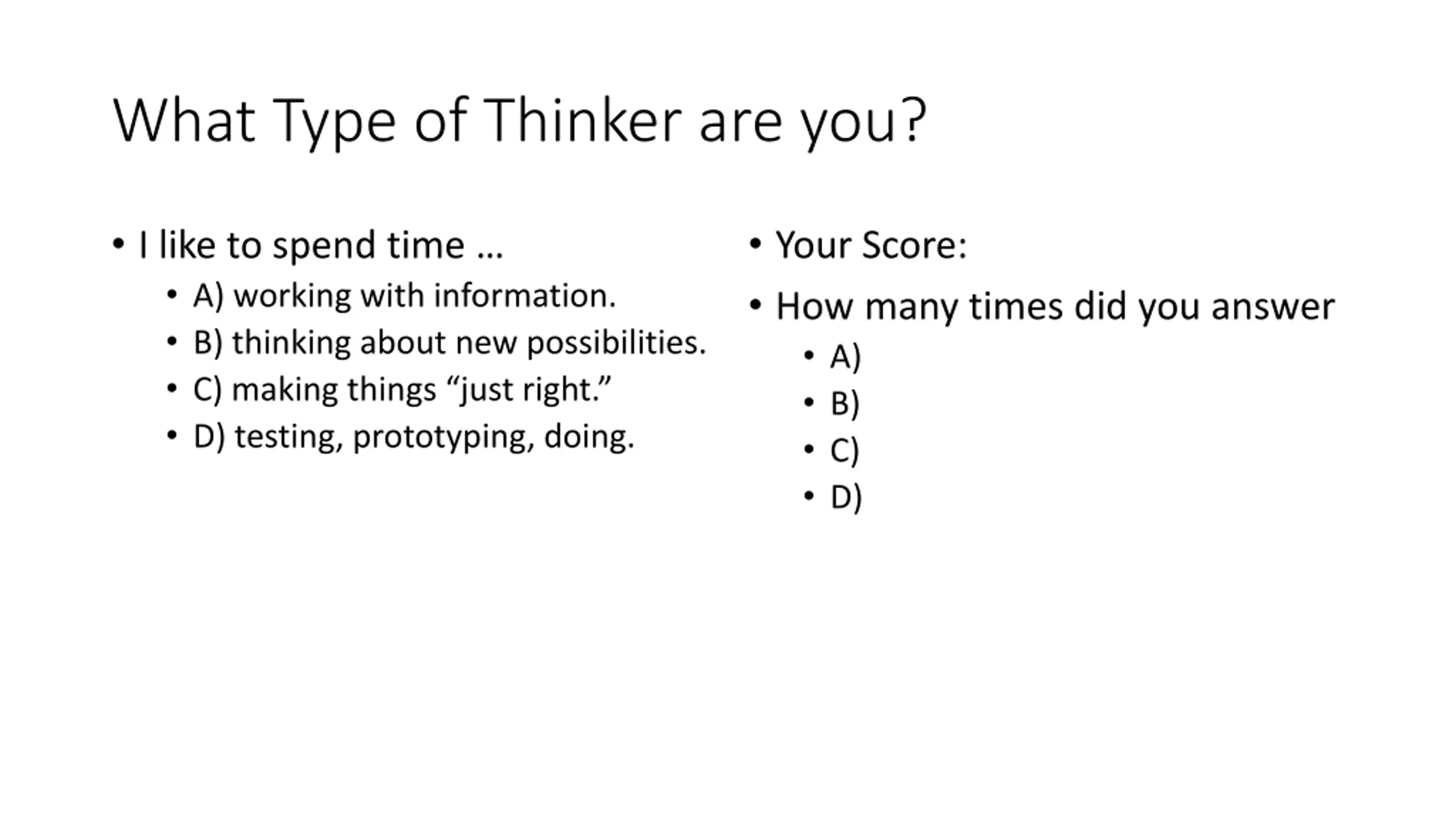 What Type of Thinker are you?

• I like to spend time …
  • A) working with information.
  • B) thinking about new possibilities.
  • C) making things “just right.”
  • D) testing, prototyping, doing.

• Your Score:
• How many times did you answer
  • A)
  • B)
  • C)
  • D)